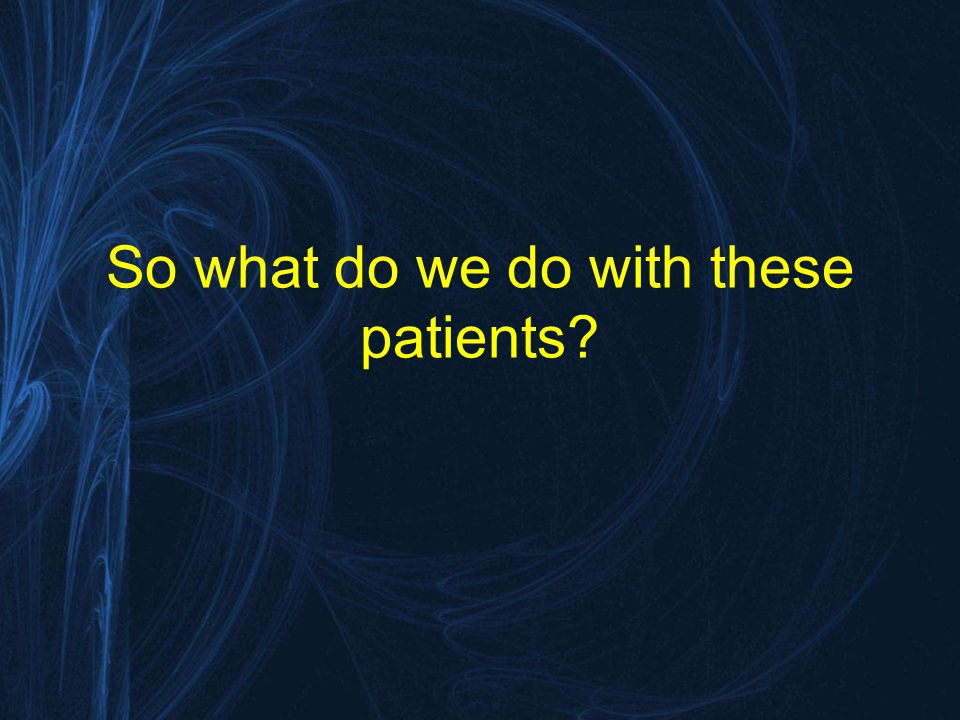 So what do we do with these patients?